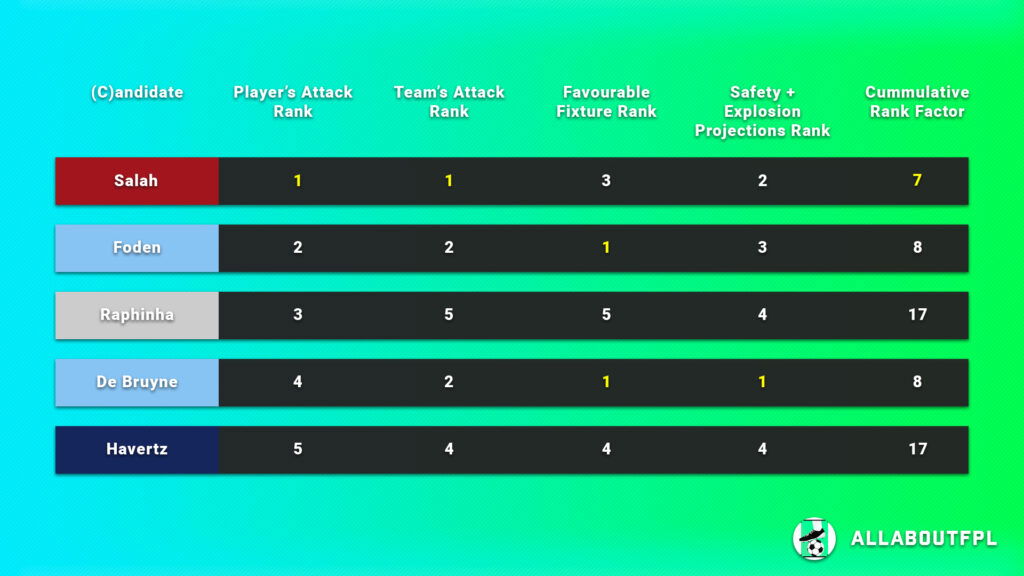 | (C)andidate | Player's Attack Rank | Team's Attack Rank | Favourable Fixture Rank | Safety + Explosion Projections Rank | Cummulative Rank Factor |
|---|---|---|---|---|---|
| Salah | 1 | 1 | 3 | 2 | 7 |
| Foden | 2 | 2 | 1 | 3 | 8 |
| Raphinha | 3 | 5 | 5 | 4 | 17 |
| De Bruyne | 4 | 2 | 1 | 1 | 8 |
| Havertz | 5 | 4 | 4 | 4 | 17 |

ALLABOUTFPL